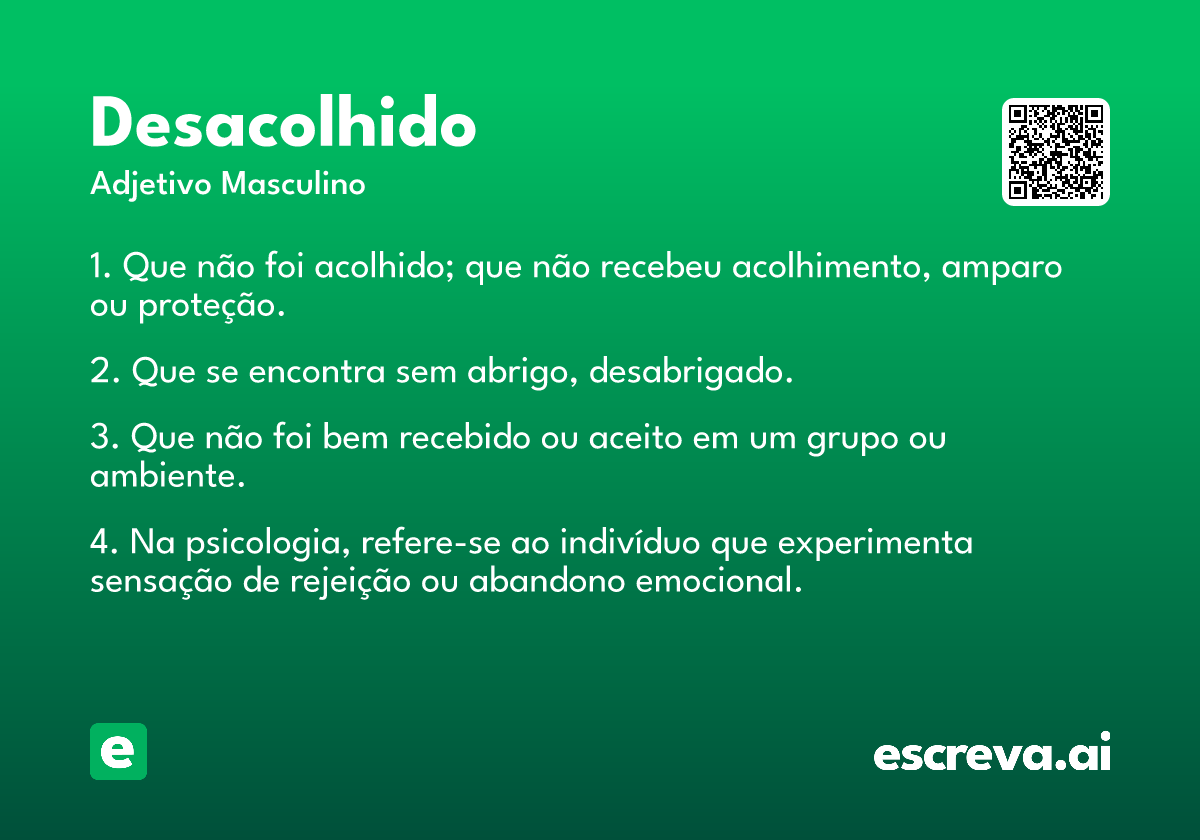 Desacolhido
Adjetivo Masculino

1. Que não foi acolhido; que não recebeu acolhimento, amparo ou proteção.

2. Que se encontra sem abrigo, desabrigado.

3. Que não foi bem recebido ou aceito em um grupo ou ambiente.

4. Na psicologia, refere-se ao indivíduo que experimenta sensação de rejeição ou abandono emocional.

e

escreva.ai